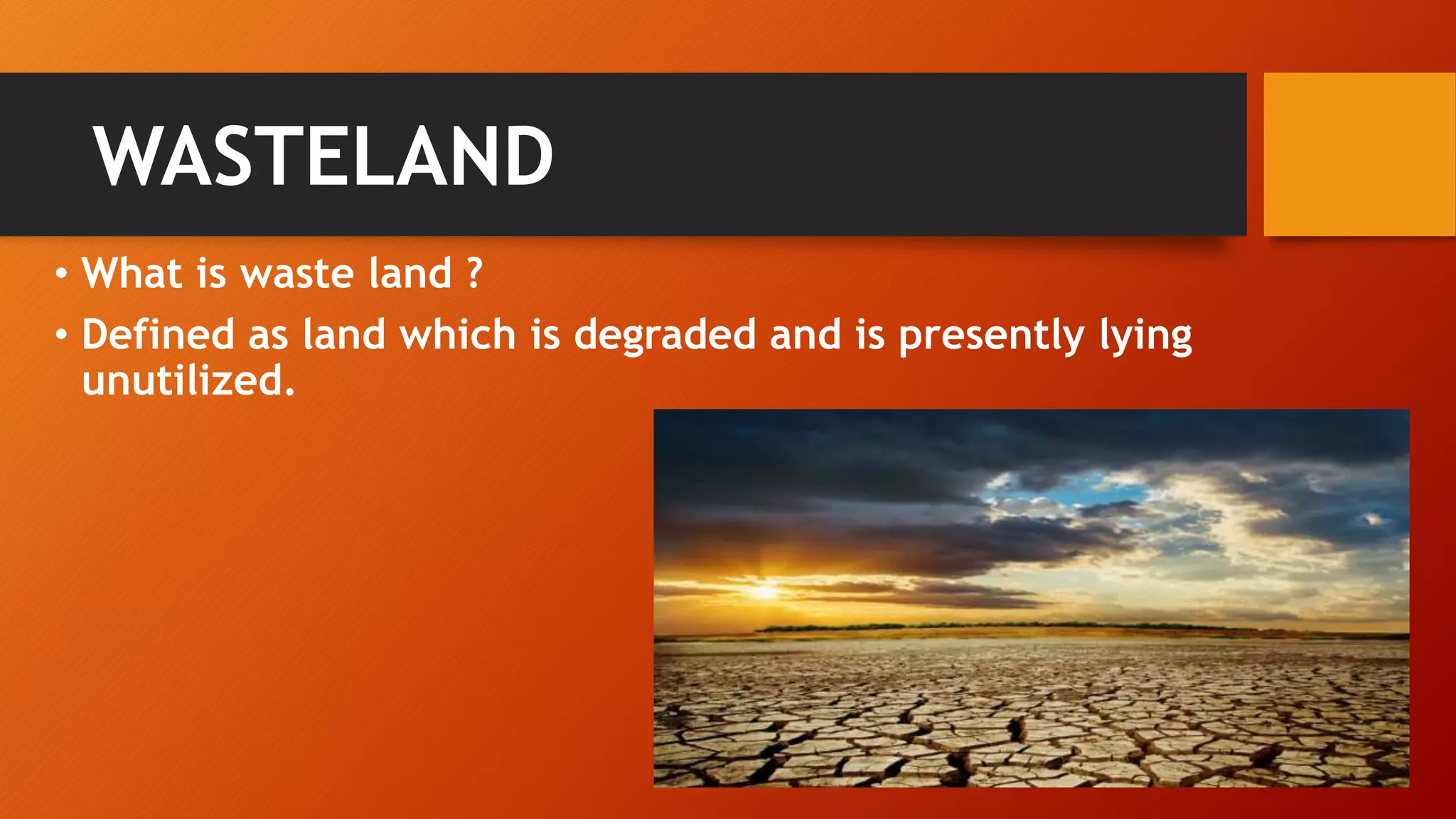 WASTELAND

• What is waste land ?

• Defined as land which is degraded and is presently lying unutilized.